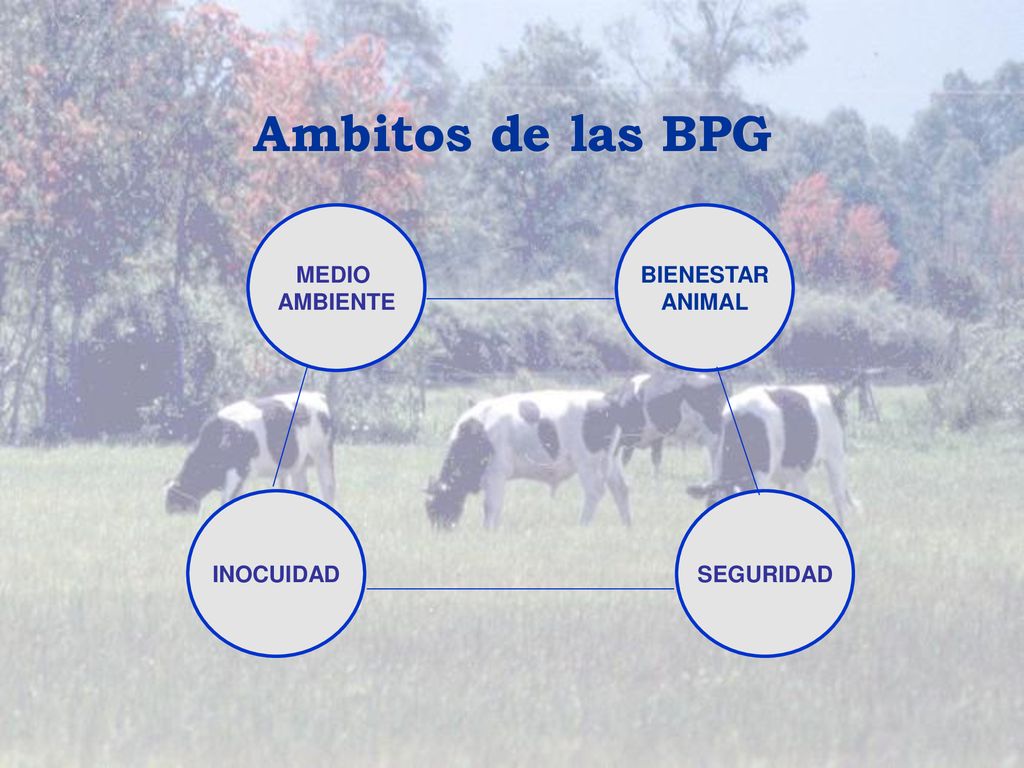 Ambitos de las BPG

MEDIO AMBIENTE

BIENESTAR ANIMAL

INOCUIDAD

SEGURIDAD